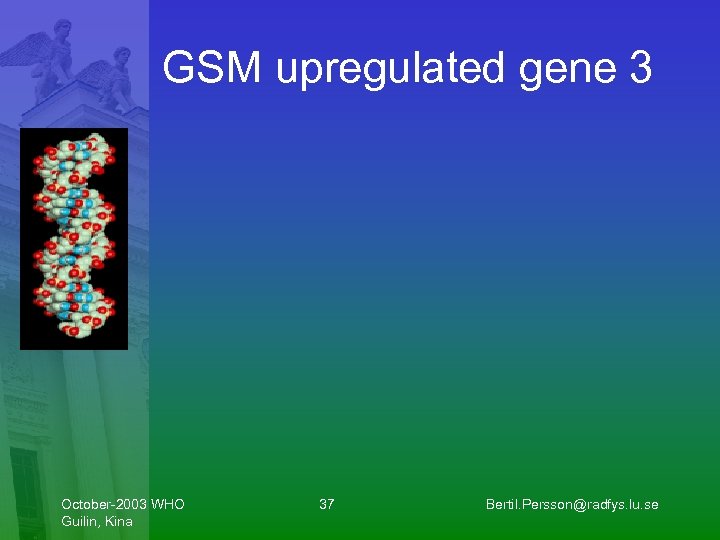 GSM upregulated gene 3

October-2003 WHO Guilin, Kina

37

Bertil.Persson@radfys.lu.se